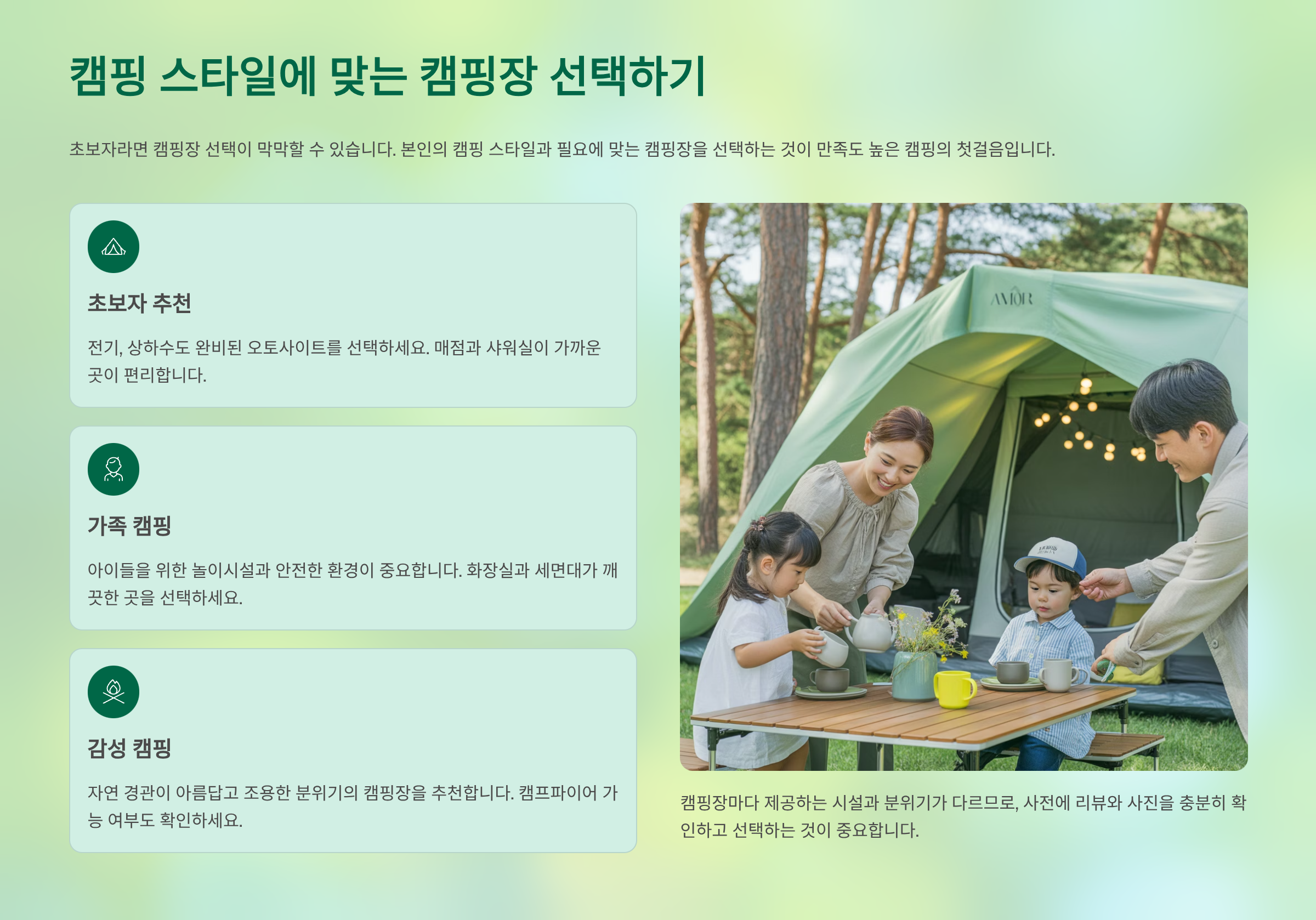 캠핑 스타일에 맞는 캠핑장 선택하기

초보자라면 캠핑장 선택이 막막할 수 있습니다. 본인의 캠핑 스타일과 필요에 맞는 캠핑장을 선택하는 것이 만족도 높은 캠핑의 첫걸음입니다.

초보자 추천

전기, 상하수도 완비된 오토사이트를 선택하세요. 매점과 샤워실이 가까운 곳이 편리합니다.

가족 캠핑

아이들을 위한 놀이시설과 안전한 환경이 중요합니다. 화장실과 세면대가 깨끗한 곳을 선택하세요.

감성 캠핑

자연 경관이 아름답고 조용한 분위기의 캠핑장을 추천합니다. 캠프파이어 가능 여부도 확인하세요.

AMOR

캠핑장마다 제공하는 시설과 분위기가 다르므로, 사전에 리뷰와 사진을 충분히 확인하고 선택하는 것이 중요합니다.